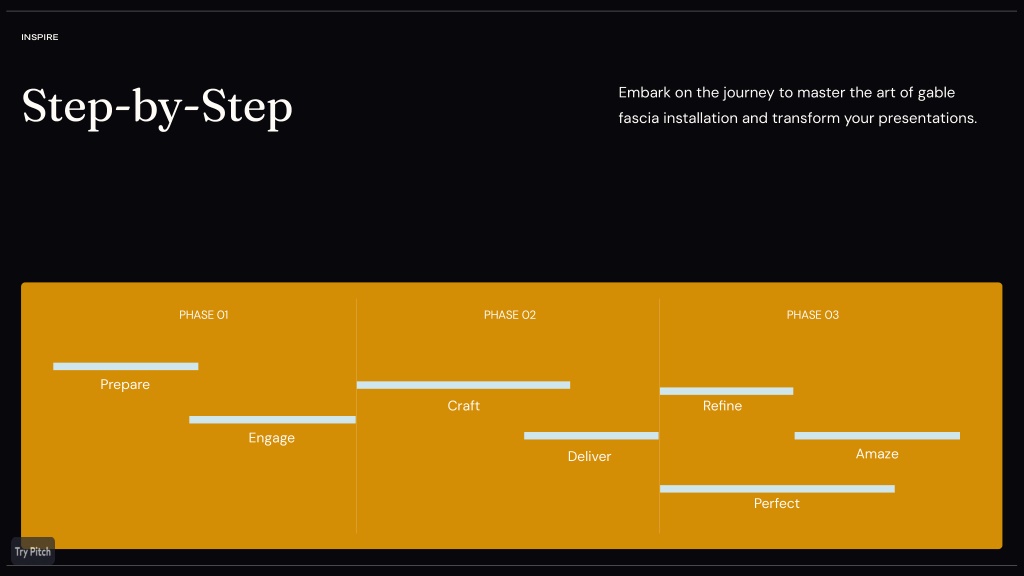 INSPIRE

Step-by-Step

Embark on the journey to master the art of gable fascia installation and transform your presentations.

PHASE 01

Prepare

Engage

PHASE 02

Craft

Deliver

PHASE 03

Refine

Amaze

Perfect

Try Pitch